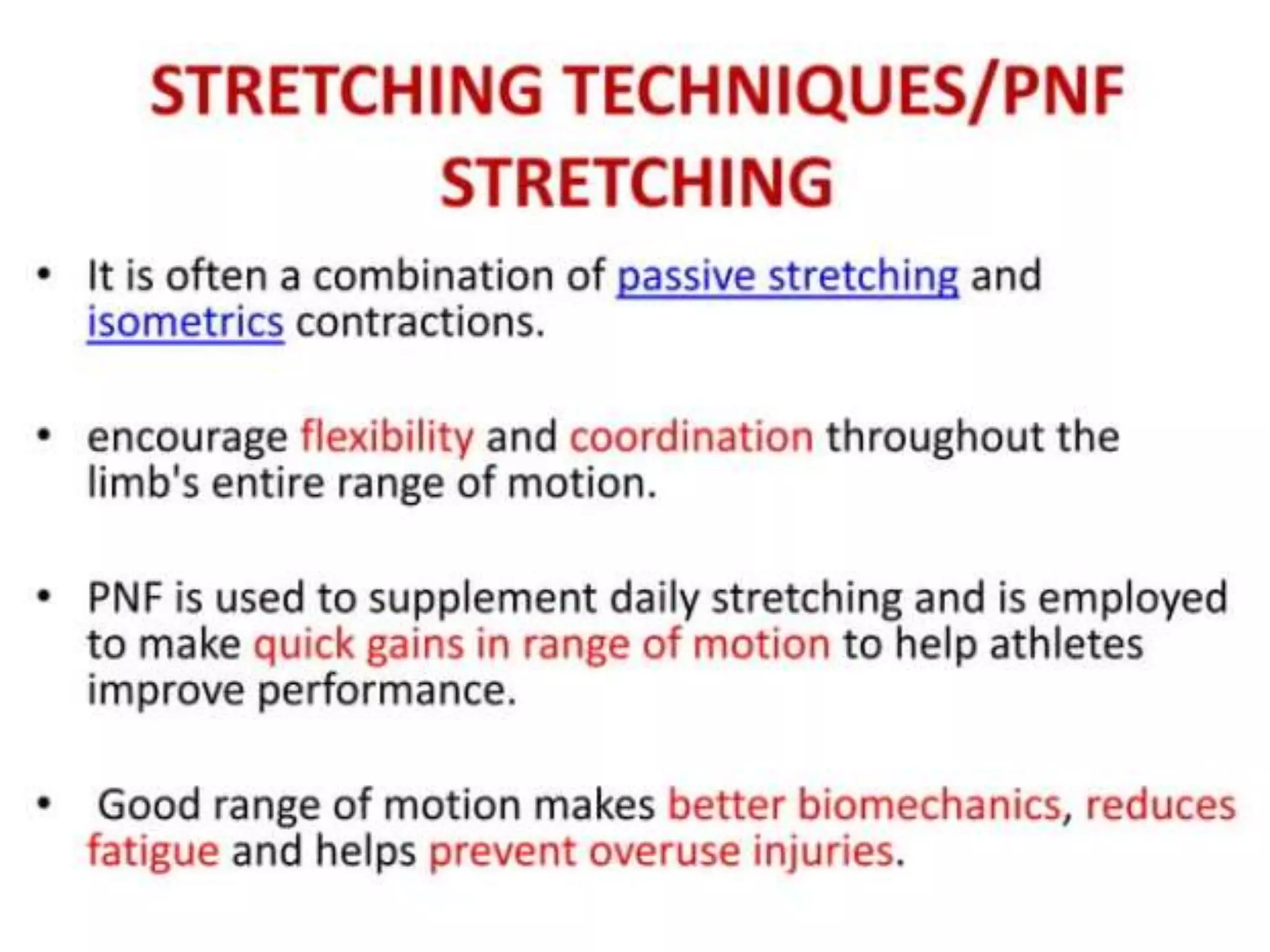 STRETCHING TECHNIQUES/PNF STRETCHING

• It is often a combination of passive stretching and isometrics contractions.

• encourage flexibility and coordination throughout the limb's entire range of motion.

• PNF is used to supplement daily stretching and is employed to make quick gains in range of motion to help athletes improve performance.

• Good range of motion makes better biomechanics, reduces fatigue and helps prevent overuse injuries.